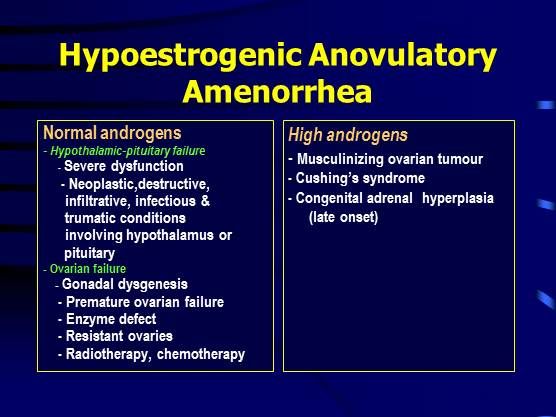 Hypoestrogenic Anovulatory Amenorrhea

Normal androgens
- Hypothalamic-pituitary failure
- Severe dysfunction
- Neoplastic,destructive, infiltrative, infectious & trumatic conditions involving hypothalamus or pituitary
- Ovarian failure
- Gonadal dysgenesis
- Premature ovarian failure
- Enzyme defect
- Resistant ovaries
- Radiotherapy, chemotherapy

High androgens
- Musculinizing ovarian tumour
- Cushing's syndrome
- Congenital adrenal hyperplasia (late onset)